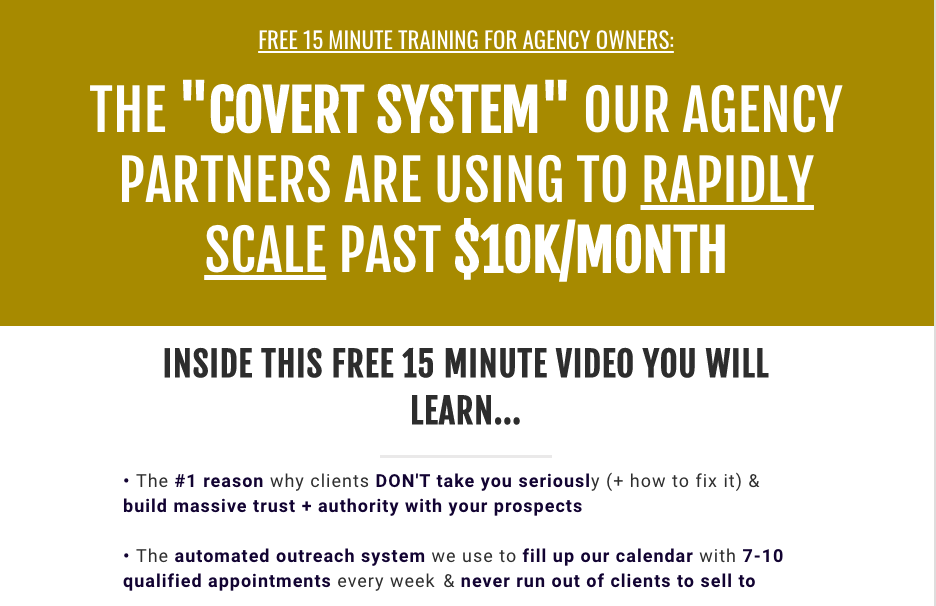 FREE 15 MINUTE TRAINING FOR AGENCY OWNERS:

THE "COVERT SYSTEM" OUR AGENCY PARTNERS ARE USING TO RAPIDLY SCALE PAST $10K/MONTH

INSIDE THIS FREE 15 MINUTE VIDEO YOU WILL LEARN...

• The #1 reason why clients DON'T take you seriously (+ how to fix it) & build massive trust + authority with your prospects

• The automated outreach system we use to fill up our calendar with 7-10 qualified appointments every week & never run out of clients to sell to